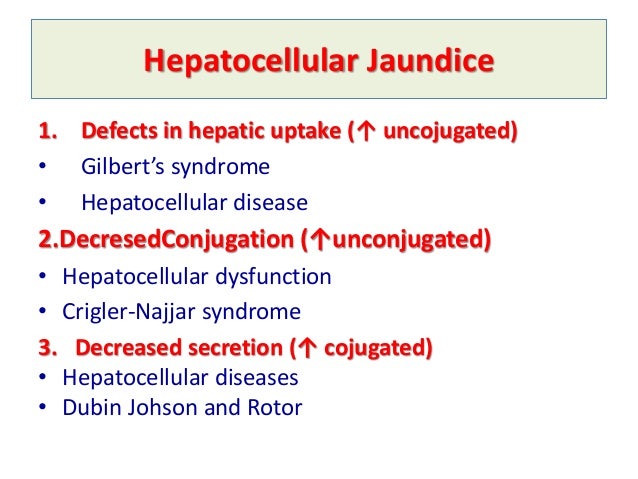 Hepatocellular Jaundice

1. Defects in hepatic uptake (↑ uncojugated)
• Gilbert's syndrome
• Hepatocellular disease

2.DecresedConjugation (↑unconjugated)
• Hepatocellular dysfunction
• Crigler-Najjar syndrome

3. Decreased secretion (↑ cojugated)
• Hepatocellular diseases
• Dubin Johson and Rotor